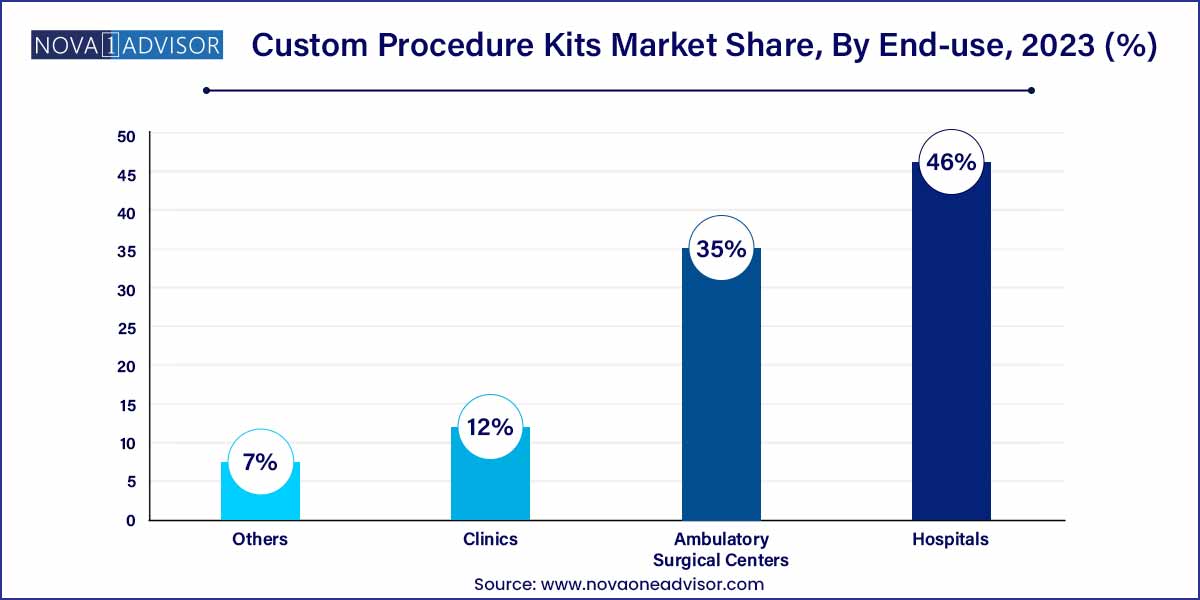 NOVA 1 ADVISOR

Custom Procedure Kits Market Share, By End-use, 2023 (%)

50
45
40
35
30
25
20
15
10
5
0

7%
12%
35%
46%

Others
Clinics
Ambulatory Surgical Centers
Hospitals

Source: www.novaoneadvisor.com